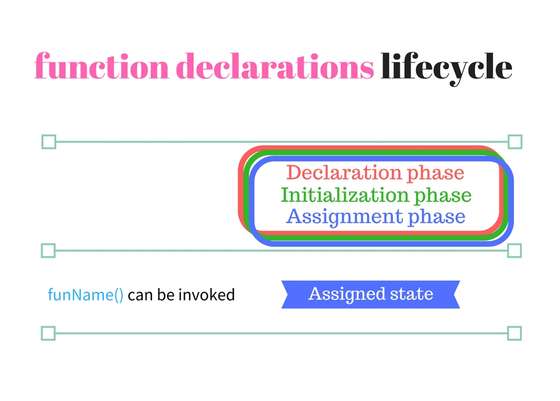 function declarations lifecycle

Declaration phase
Initialization phase
Assignment phase

funName() can be invoked

Assigned state